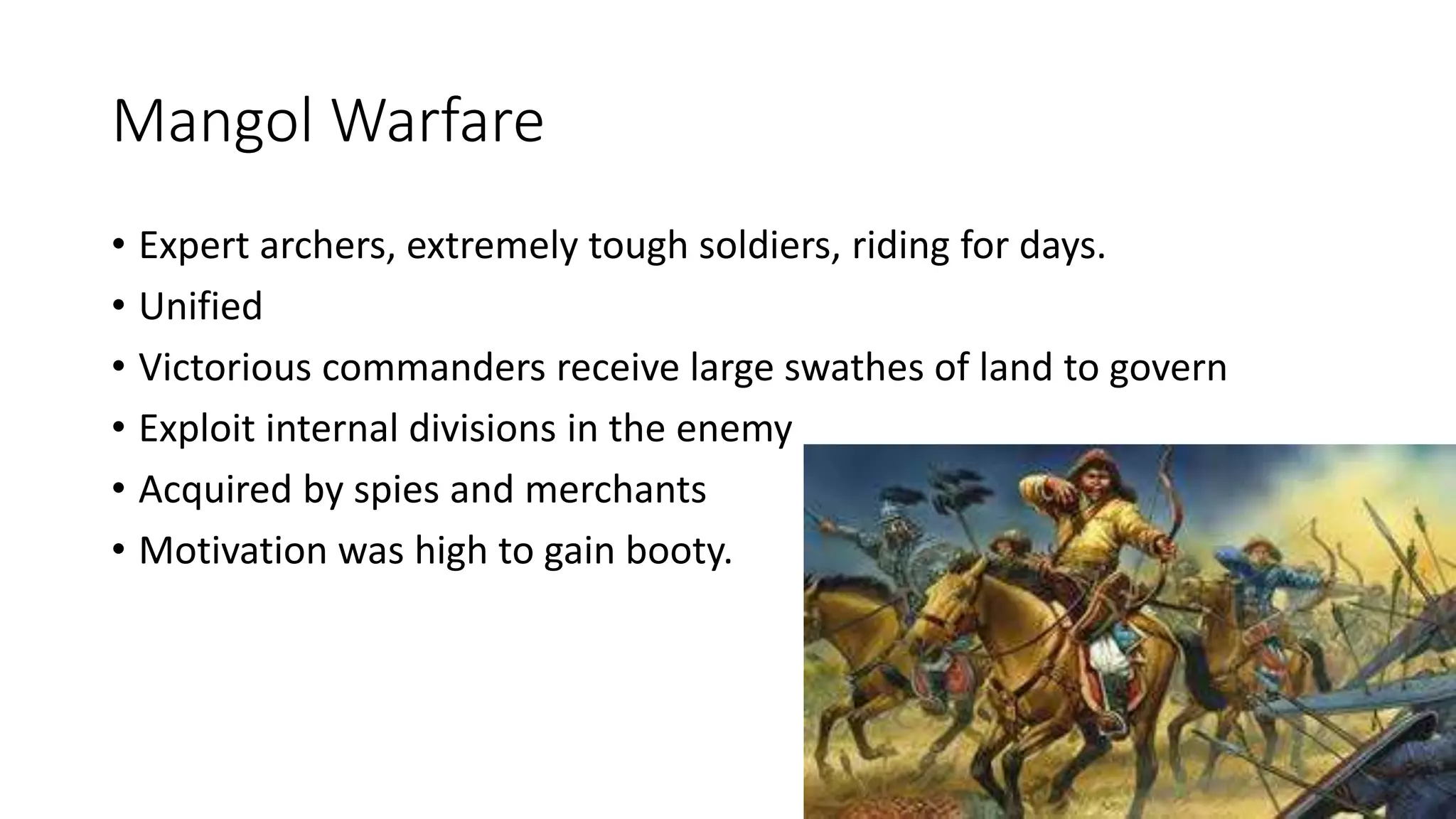 Mangol Warfare

• Expert archers, extremely tough soldiers, riding for days.
• Unified
• Victorious commanders receive large swathes of land to govern
• Exploit internal divisions in the enemy
• Acquired by spies and merchants
• Motivation was high to gain booty.